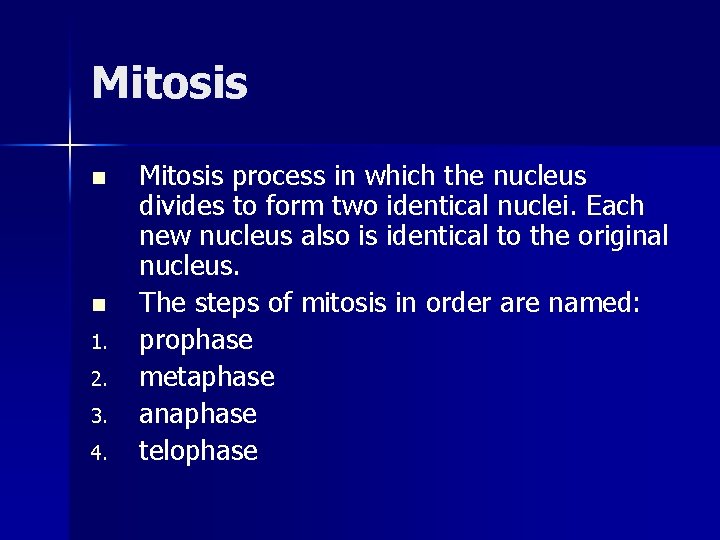 Mitosis

■ Mitosis process in which the nucleus divides to form two identical nuclei. Each new nucleus also is identical to the original nucleus.

■ The steps of mitosis in order are named:

1. prophase
2. metaphase
3. anaphase
4. telophase